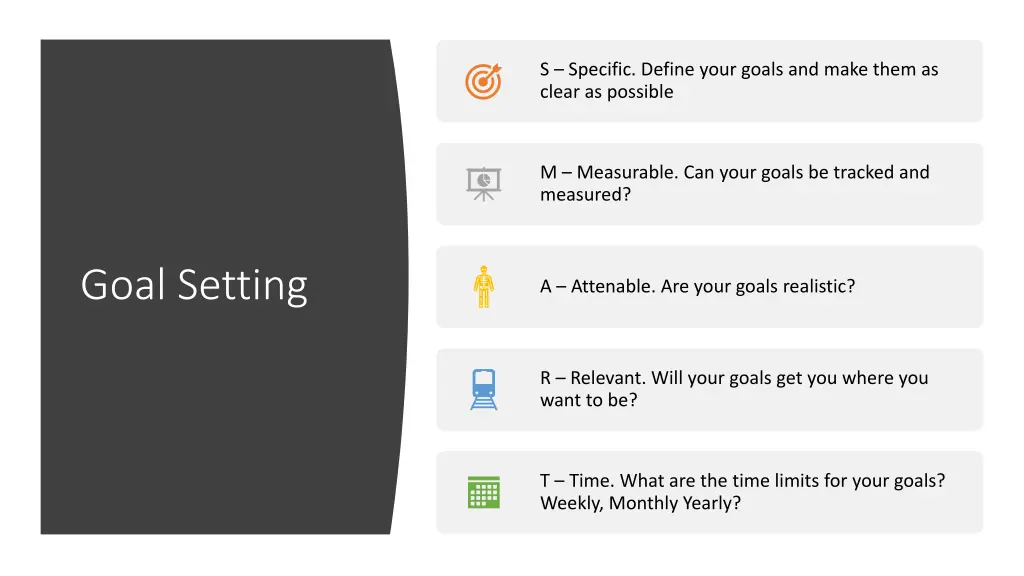 Goal Setting

S – Specific. Define your goals and make them as clear as possible

M – Measurable. Can your goals be tracked and measured?

A – Attenable. Are your goals realistic?

R – Relevant. Will your goals get you where you want to be?

T – Time. What are the time limits for your goals? Weekly, Monthly Yearly?